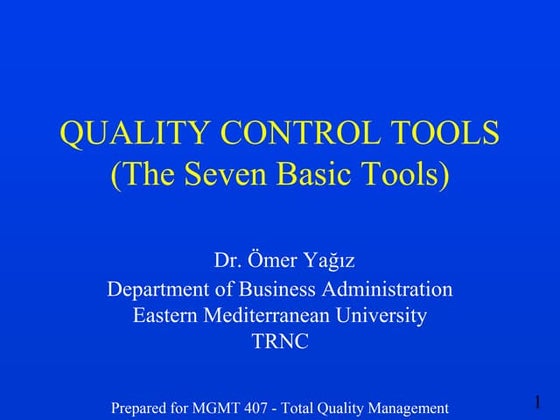 QUALITY CONTROL TOOLS
(The Seven Basic Tools)

Dr. Ömer Yağız
Department of Business Administration
Eastern Mediterranean University
TRNC

Prepared for MGMT 407 - Total Quality Management

1